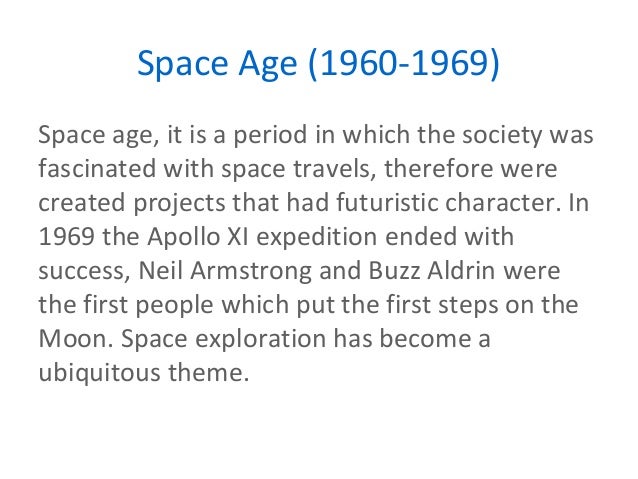 Space Age (1960-1969)

Space age, it is a period in which the society was fascinated with space travels, therefore were created projects that had futuristic character. In 1969 the Apollo XI expedition ended with success, Neil Armstrong and Buzz Aldrin were the first people which put the first steps on the Moon. Space exploration has become a ubiquitous theme.